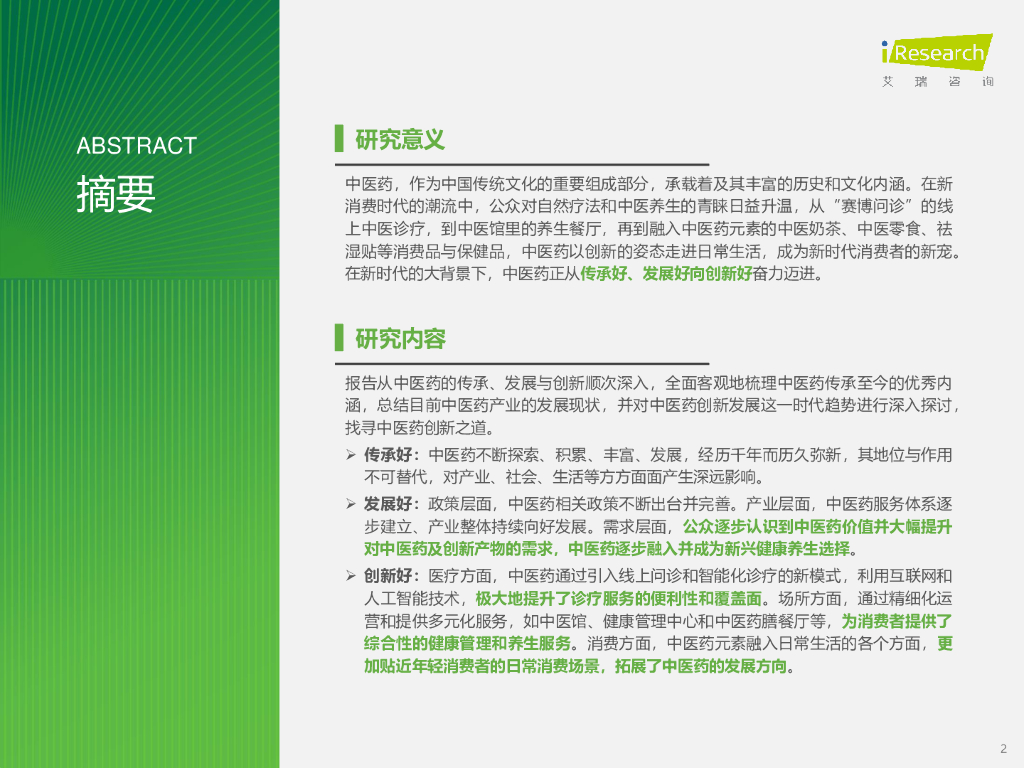 iResearch
艾 瑞 咨 询

ABSTRACT
摘要

研究意义

中医药，作为中国传统文化的重要组成部分，承载着及其丰富的历史和文化内涵。在新消费时代的潮流中，公众对自然疗法和中医养生的青睐日益升温，从"赛博问诊"的线上中医诊疗，到中医馆里的养生餐厅，再到融入中医药元素的中医奶茶、中医零食、祛湿贴等消费品与保健品，中医药以创新的姿态走进日常生活，成为新时代消费者的新宠。在新时代的大背景下，中医药正从传承好、发展好向创新好奋力迈进。

研究内容

报告从中医药的传承、发展与创新顺次深入，全面客观地梳理中医药传承至今的优秀内涵，总结目前中医药产业的发展现状，并对中医药创新发展这一时代趋势进行深入探讨，找寻中医药创新之道。

➢ 传承好：中医药不断探索、积累、丰富、发展，经历千年而历久弥新，其地位与作用不可替代，对产业、社会、生活等方方面面产生深远影响。

➢ 发展好：政策层面，中医药相关政策不断出台并完善。产业层面，中医药服务体系逐步建立、产业整体持续向好发展。需求层面，公众逐步认识到中医药价值并大幅提升对中医药及创新产物的需求，中医药逐步融入并成为新兴健康养生选择。

➢ 创新好：医疗方面，中医药通过引入线上问诊和智能化诊疗的新模式，利用互联网和人工智能技术，极大地提升了诊疗服务的便利性和覆盖面。场所方面，通过精细化运营和提供多元化服务，如中医馆、健康管理中心和中医药膳餐厅等，为消费者提供了综合性的健康管理和养生服务。消费方面，中医药元素融入日常生活的各个方面，更加贴近年轻消费者的日常消费场景，拓展了中医药的发展方向。

2